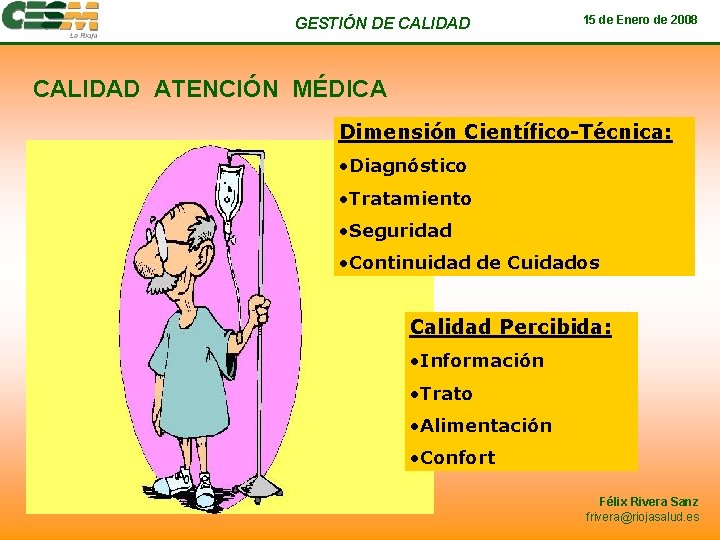 CESM
La Rioja

GESTIÓN DE CALIDAD

15 de Enero de 2008

CALIDAD ATENCIÓN MÉDICA

Dimensión Científico-Técnica:
•Diagnóstico
•Tratamiento
•Seguridad
•Continuidad de Cuidados

Calidad Percibida:
•Información
•Trato
•Alimentación
•Confort

Félix Rivera Sanz
frivera@riojasalud.es